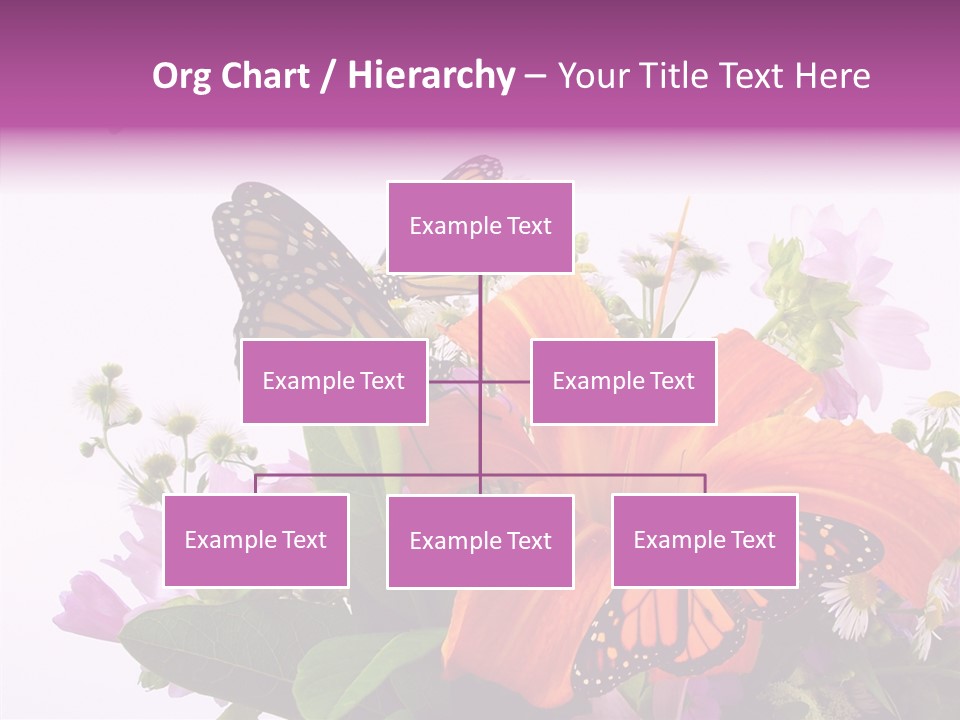 Org Chart / Hierarchy – Your Title Text Here

Example Text

Example Text

Example Text

Example Text

Example Text

Example Text